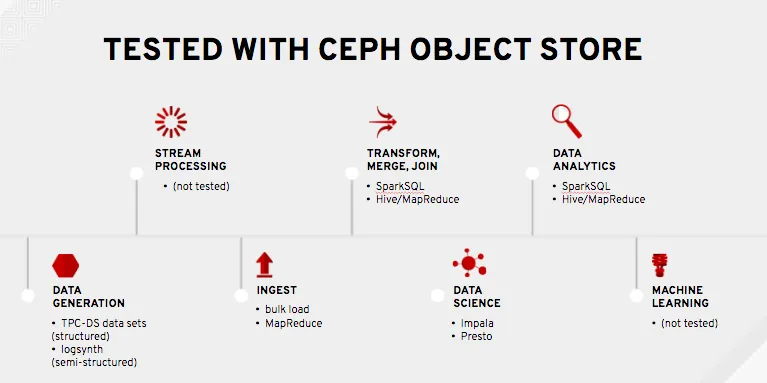 TESTED WITH CEPH OBJECT STORE

STREAM PROCESSING
• (not tested)

TRANSFORM, MERGE, JOIN
• SparkSQL
• Hive/MapReduce

DATA ANALYTICS
• SparkSQL
• Hive/MapReduce

DATA GENERATION
• TPC-DS data sets (structured)
• logsynth (semi-structured)

INGEST
• bulk load
• MapReduce

DATA SCIENCE
• Impala
• Presto

MACHINE LEARNING
• (not tested)